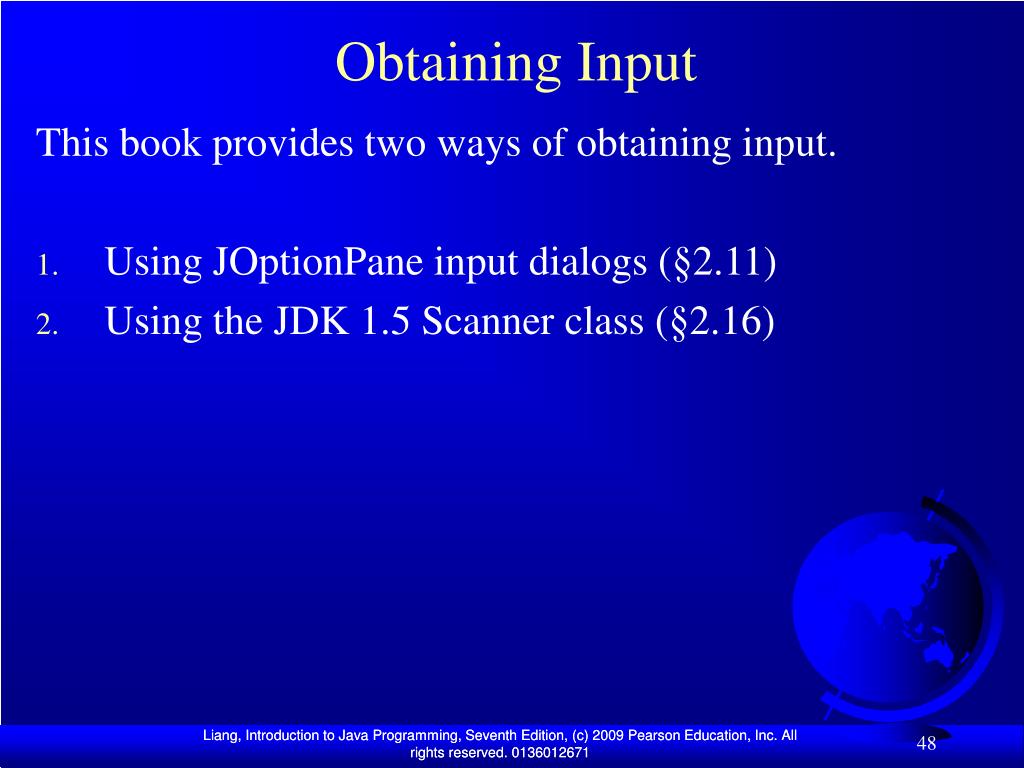 Obtaining Input

This book provides two ways of obtaining input.

1. Using JOptionPane input dialogs (§2.11)
2. Using the JDK 1.5 Scanner class (§2.16)

Liang, Introduction to Java Programming, Seventh Edition, (c) 2009 Pearson Education, Inc. All rights reserved. 0136012671

48